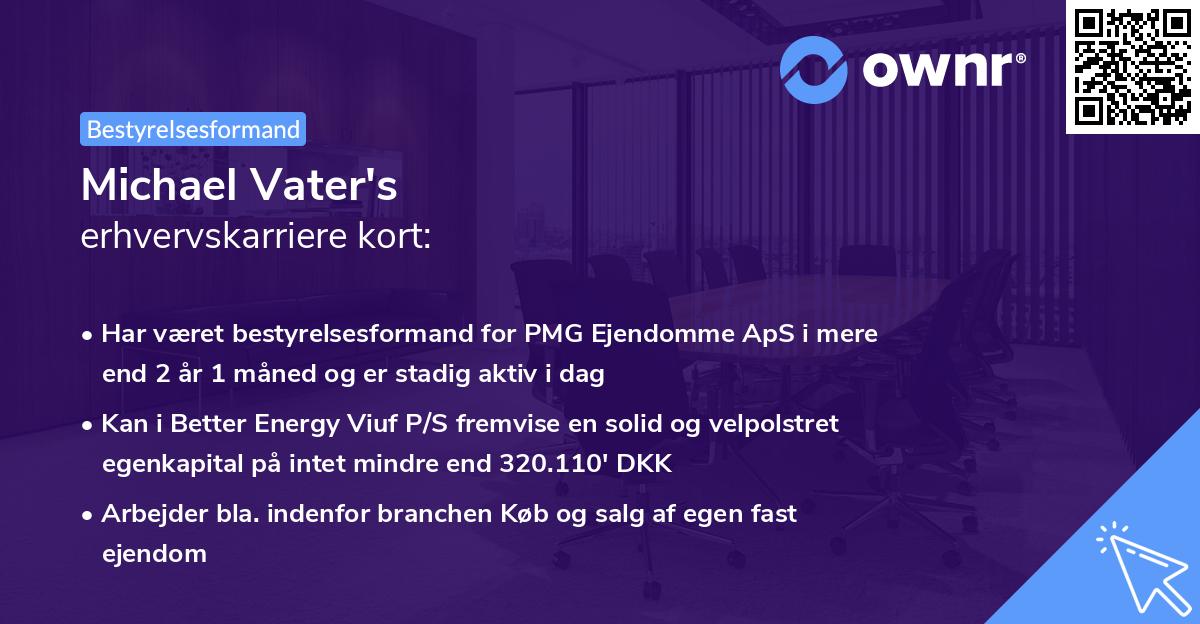 ownr®

Bestyrelsesformand

Michael Vater's
erhvervskarriere kort:

• Har været bestyrelsesformand for PMG Ejendomme ApS i mere end 2 år 1 måned og er stadig aktiv i dag

• Kan i Better Energy Viuf P/S fremvise en solid og velpolstret egenkapital på intet mindre end 320.110' DKK

• Arbejder bla. indenfor branchen Køb og salg af egen fast ejendom